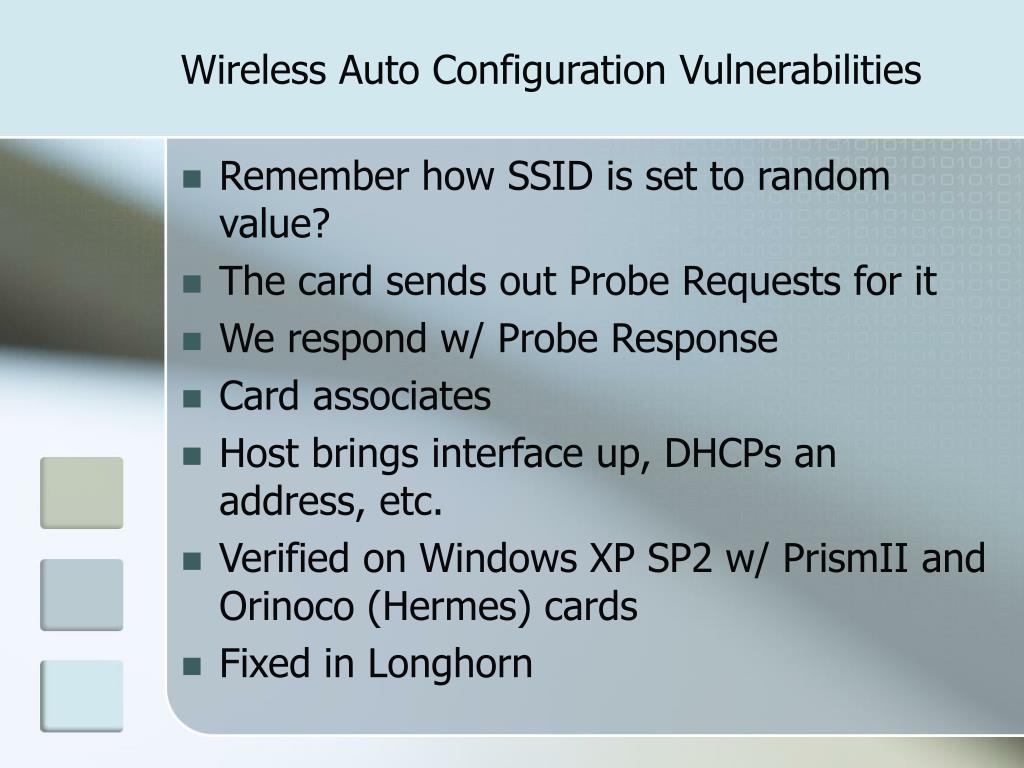 Wireless Auto Configuration Vulnerabilities

- Remember how SSID is set to random value?
- The card sends out Probe Requests for it
- We respond w/ Probe Response
- Card associates
- Host brings interface up, DHCPs an address, etc.
- Verified on Windows XP SP2 w/ PrismII and Orinoco (Hermes) cards
- Fixed in Longhorn